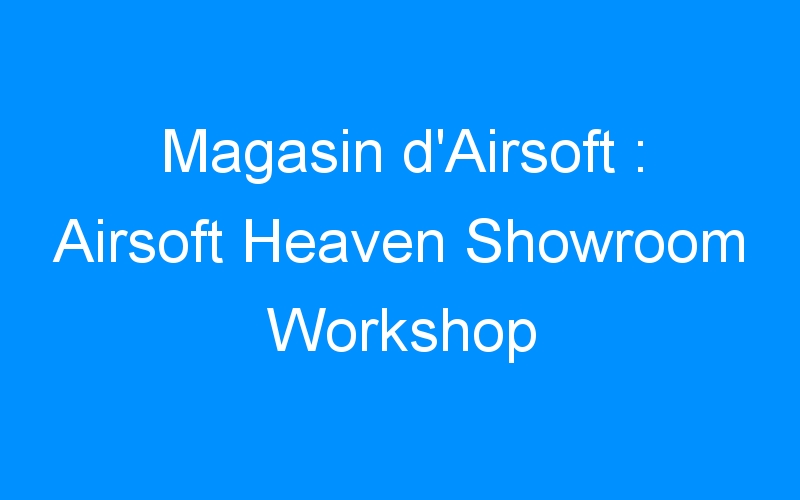 Magasin d'Airsoft : Airsoft Heaven Showroom Workshop